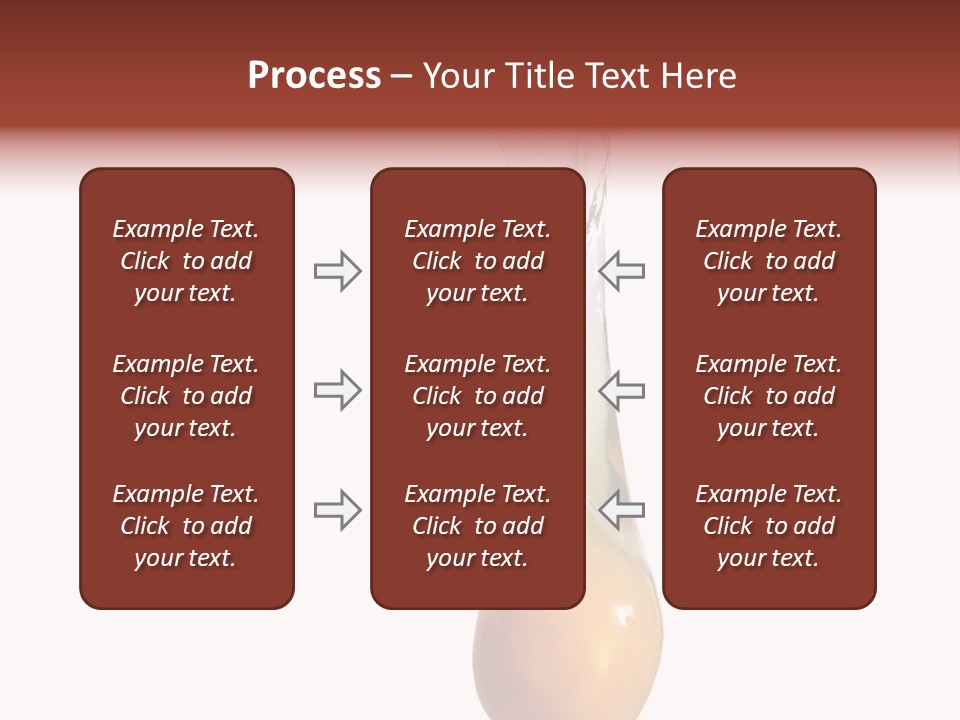 Process – Your Title Text Here

Example Text. Click to add your text.

Example Text. Click to add your text.

Example Text. Click to add your text.

Example Text. Click to add your text.

Example Text. Click to add your text.

Example Text. Click to add your text.

Example Text. Click to add your text.

Example Text. Click to add your text.

Example Text. Click to add your text.